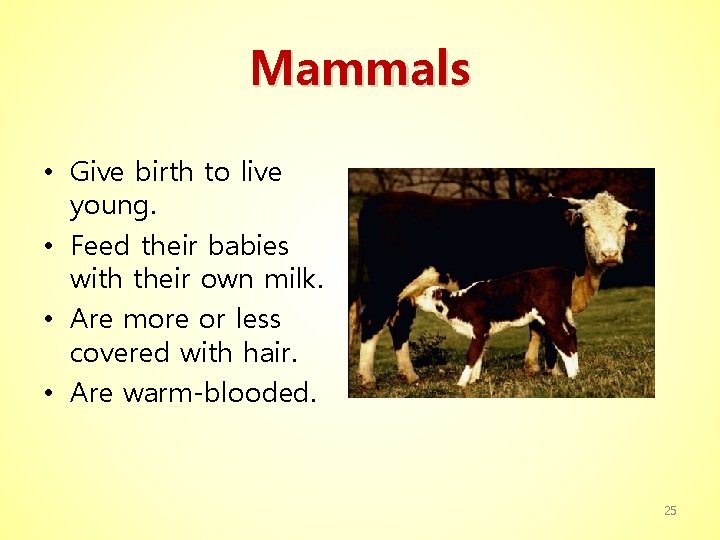 Mammals

• Give birth to live young.
• Feed their babies with their own milk.
• Are more or less covered with hair.
• Are warm-blooded.

25